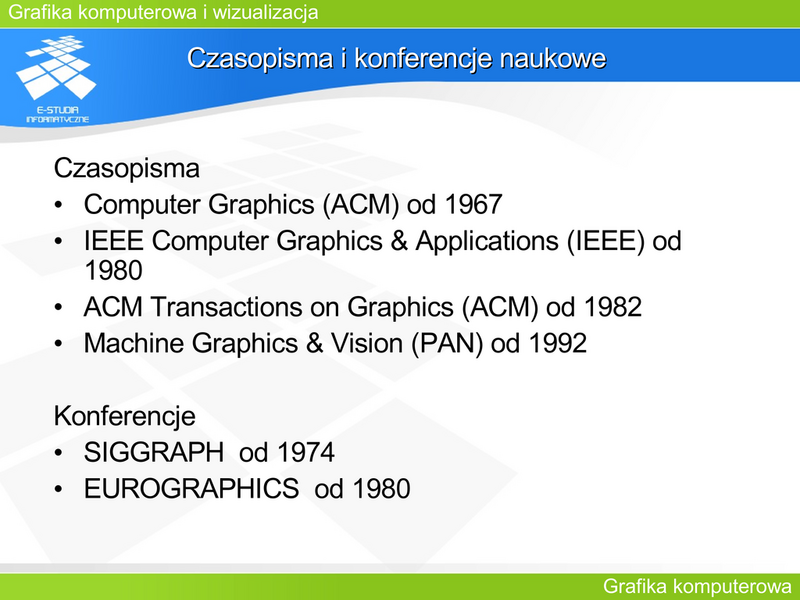 Grafika komputerowa i wizualizacja

E-STUDIA INFORMATYCZNE

Czasopisma i konferencje naukowe

Czasopisma
• Computer Graphics (ACM) od 1967
• IEEE Computer Graphics & Applications (IEEE) od 1980
• ACM Transactions on Graphics (ACM) od 1982
• Machine Graphics & Vision (PAN) od 1992

Konferencje
• SIGGRAPH od 1974
• EUROGRAPHICS od 1980

Grafika komputerowa